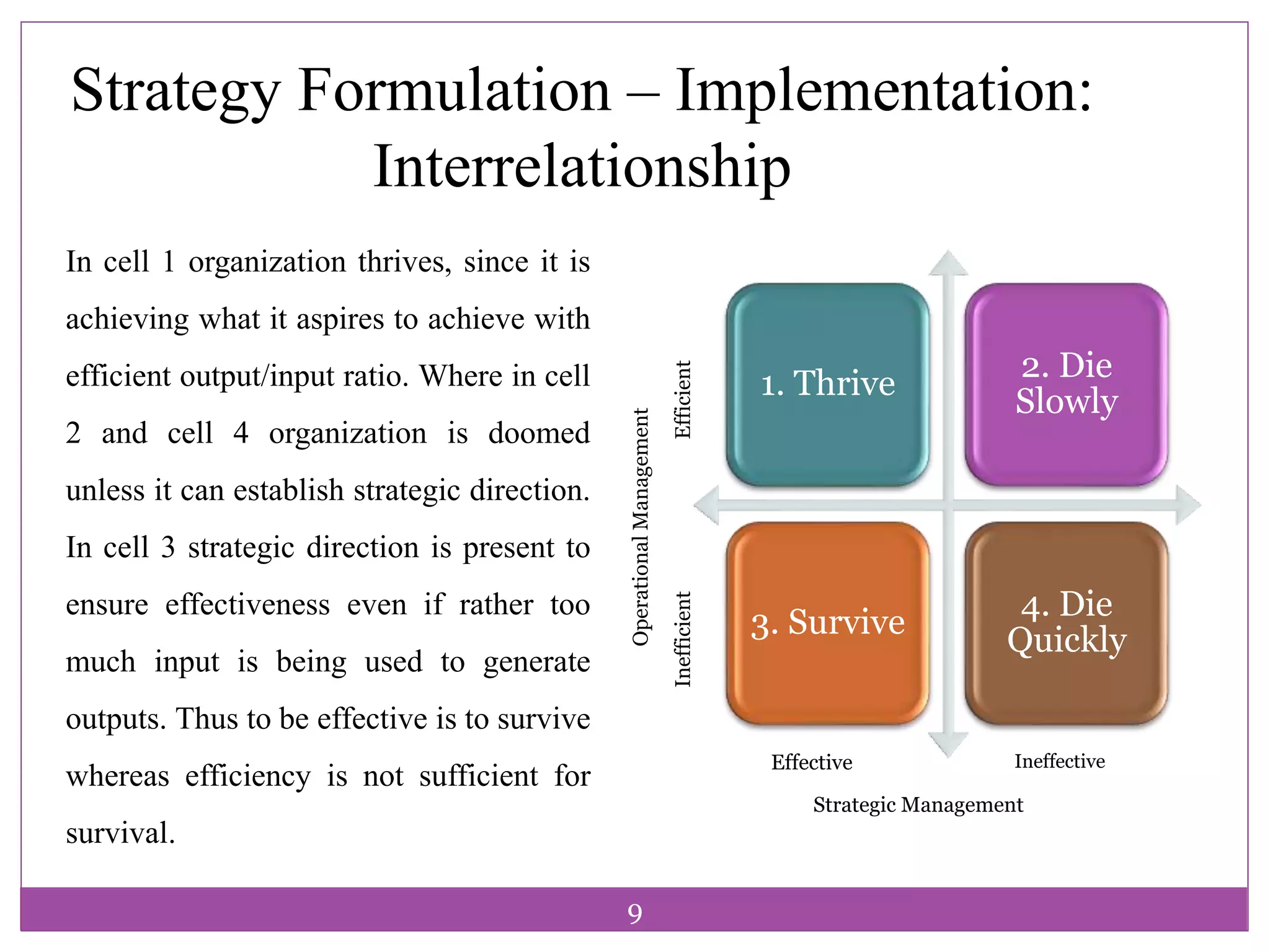 Strategy Formulation – Implementation: Interrelationship

In cell 1 organization thrives, since it is achieving what it aspires to achieve with efficient output/input ratio. Where in cell 2 and cell 4 organization is doomed unless it can establish strategic direction. In cell 3 strategic direction is present to ensure effectiveness even if rather too much input is being used to generate outputs. Thus to be effective is to survive whereas efficiency is not sufficient for survival.

Operational Management

Efficient

Inefficient

1. Thrive

2. Die Slowly

3. Survive

4. Die Quickly

Effective

Ineffective

Strategic Management

9